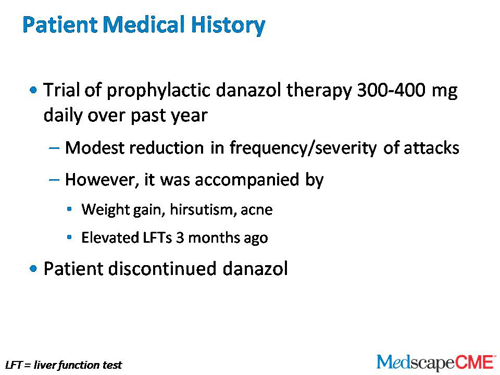 Patient Medical History

• Trial of prophylactic danazol therapy 300-400 mg daily over past year

– Modest reduction in frequency/severity of attacks

– However, it was accompanied by

▪ Weight gain, hirsutism, acne

▪ Elevated LFTs 3 months ago

• Patient discontinued danazol

LFT = liver function test

MedscapeCME